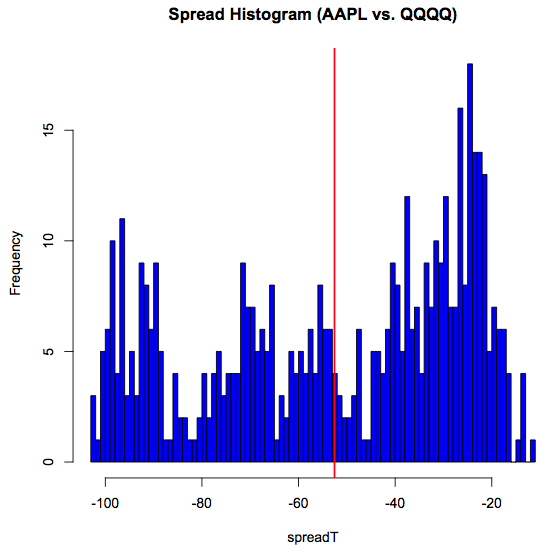 Spread Histogram (AAPL vs. QQQQ)

Frequency

0
5
10
15

-100
-80
-60
-40
-20

spreadT